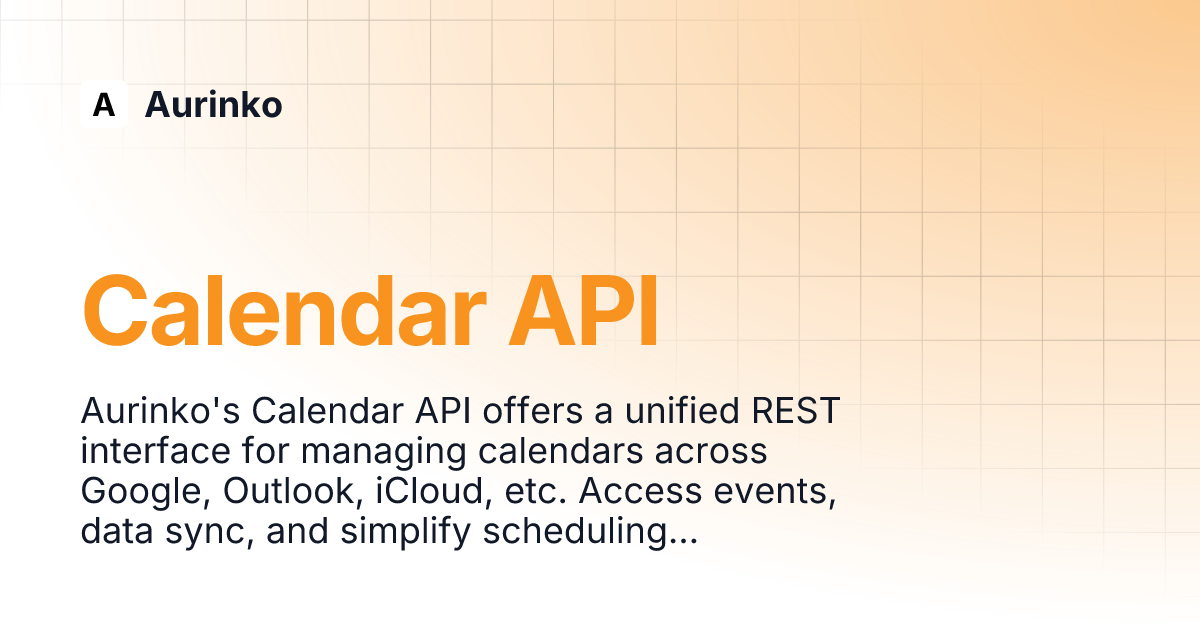 A Aurinko

Calendar API

Aurinko's Calendar API offers a unified REST interface for managing calendars across Google, Outlook, iCloud, etc. Access events, data sync, and simplify scheduling...